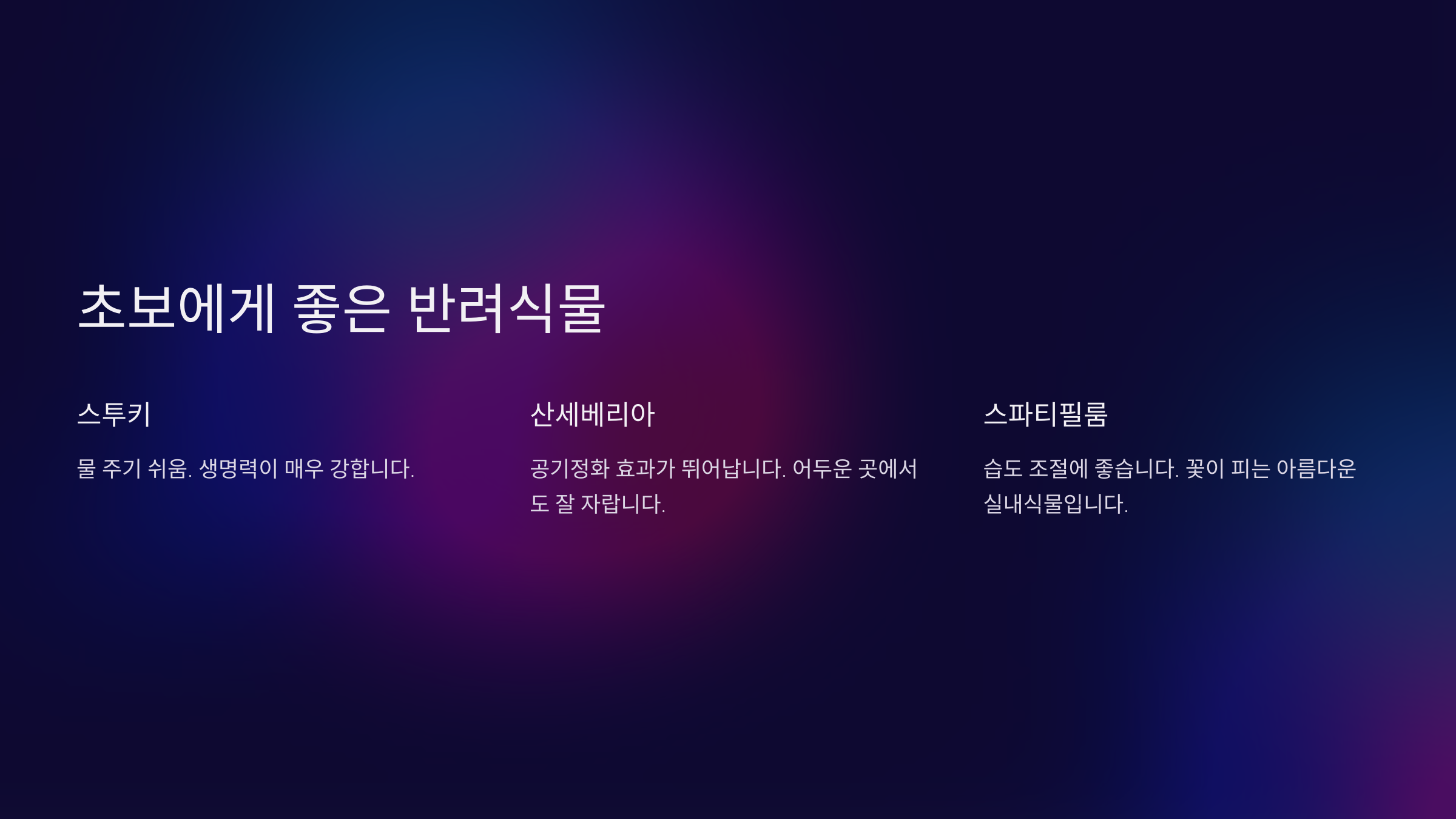 초보에게 좋은 반려식물

스투키

물 주기 쉬움. 생명력이 매우 강합니다.

산세베리아

공기정화 효과가 뛰어납니다. 어두운 곳에서도 잘 자랍니다.

스파티필룸

습도 조절에 좋습니다. 꽃이 피는 아름다운 실내식물입니다.